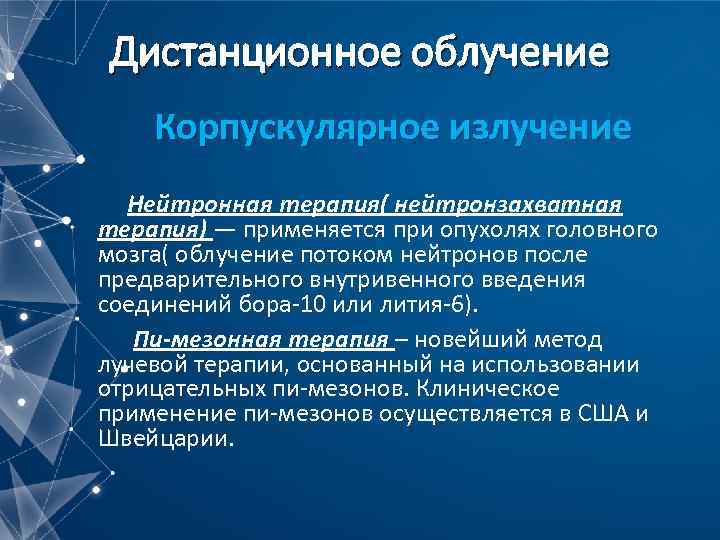 Дистанционное облучение

Корпускулярное излучение

Нейтронная терапия( нейтронзахватная терапия) — применяется при опухолях головного мозга( облучение потоком нейтронов после предварительного внутривенного введения соединений бора-10 или лития-6).

Пи-мезонная терапия – новейший метод лучевой терапии, основанный на использовании отрицательных пи-мезонов. Клиническое применение пи-мезонов осуществляется в США и Швейцарии.